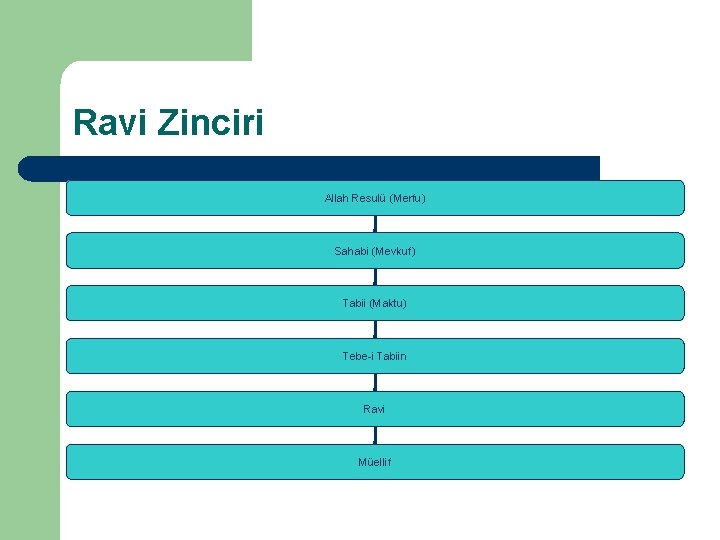 Ravi Zinciri

Allah Resulü (Merfu)

Sahabi (Mevkuf)

Tabii (Maktu)

Tebe-i Tabiin

Ravi

Müellif